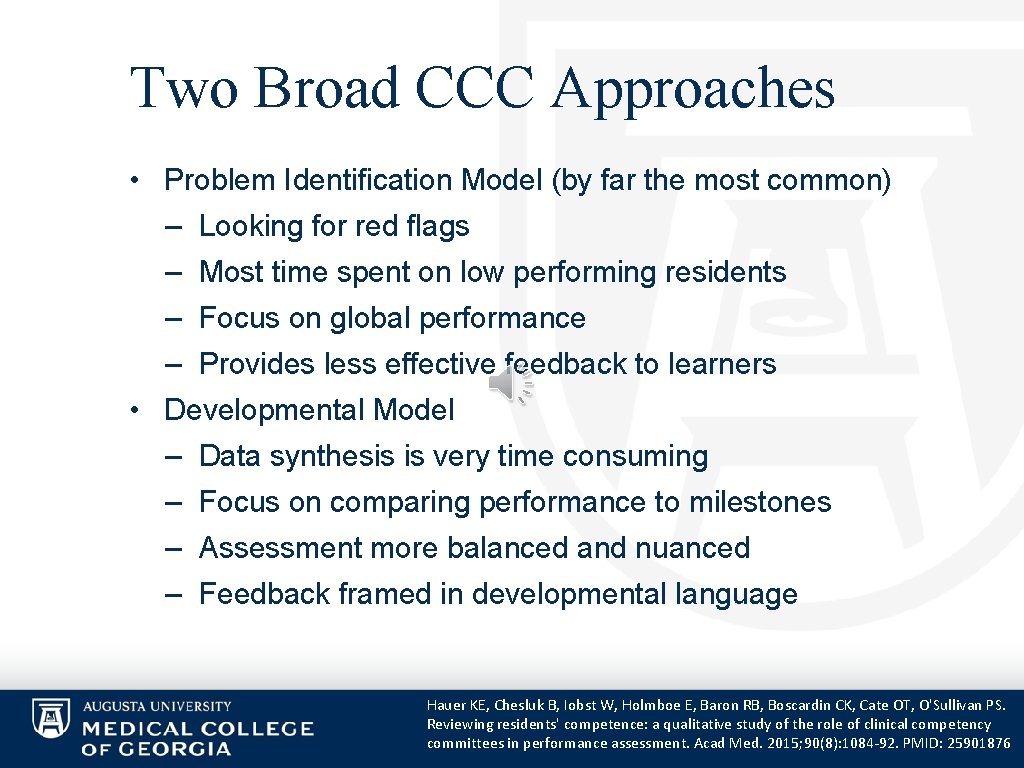 Two Broad CCC Approaches

• Problem Identification Model (by far the most common)
– Looking for red flags
– Most time spent on low performing residents
– Focus on global performance
– Provides less effective feedback to learners
• Developmental Model
– Data synthesis is very time consuming
– Focus on comparing performance to milestones
– Assessment more balanced and nuanced
– Feedback framed in developmental language

AUGUSTA UNIVERSITY
MEDICAL COLLEGE OF GEORGIA

Hauer KE, Chesluk B, Iobst W, Holmboe E, Baron RB, Boscardin CK, Cate OT, O'Sullivan PS. Reviewing residents' competence: a qualitative study of the role of clinical competency committees in performance assessment. Acad Med. 2015;90(8):1084-92. PMID: 25901876